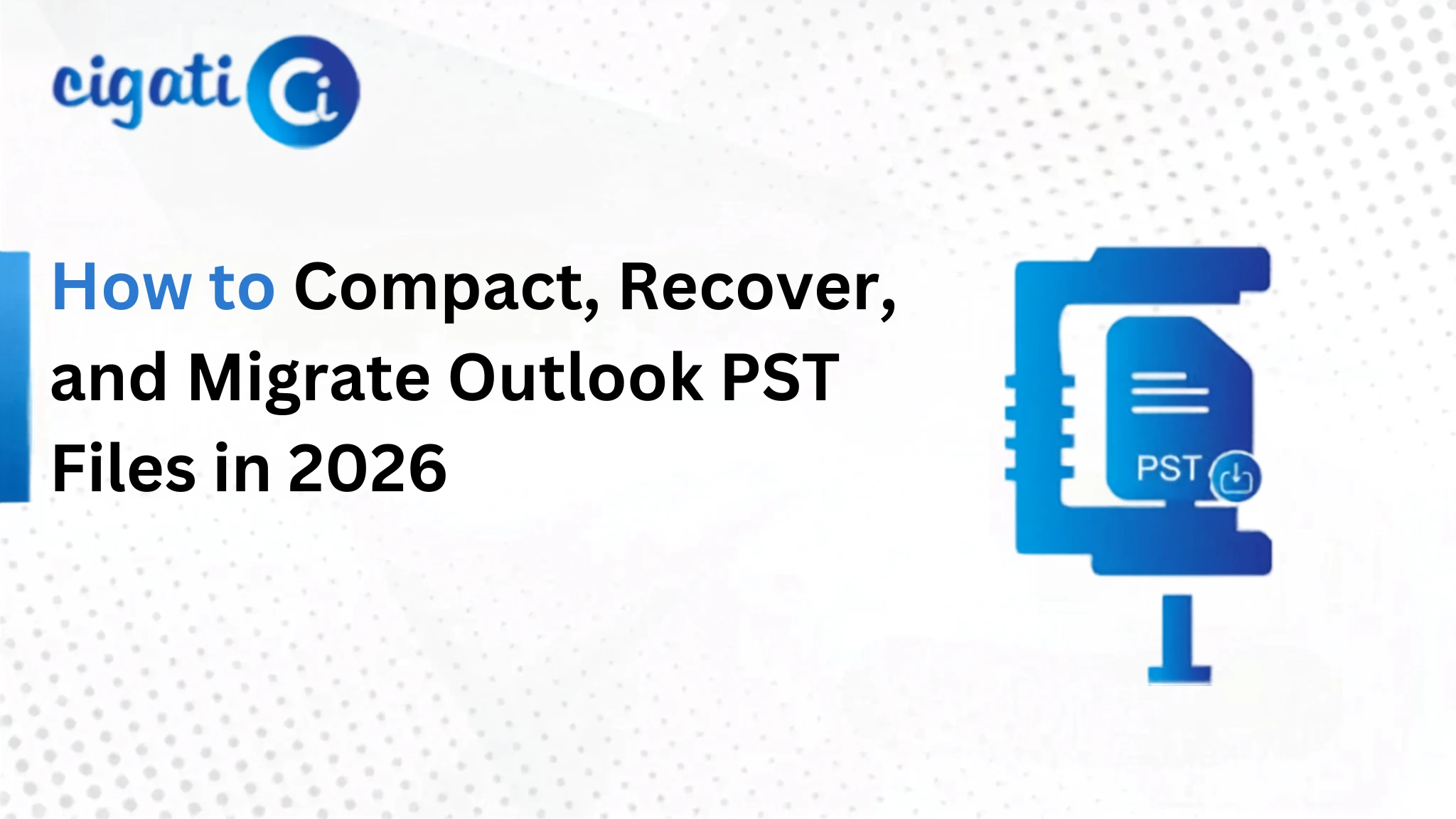 cigati Ci

How to Compact, Recover, and Migrate Outlook PST Files in 2026

PST